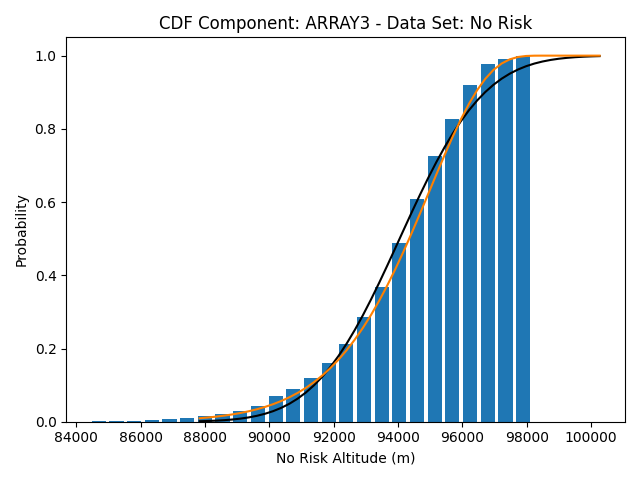 CDF Component: ARRAY3 - Data Set: No Risk

Probability

1.0
0.8
0.6
0.4
0.2
0.0

84000 86000 88000 90000 92000 94000 96000 98000 100000

No Risk Altitude (m)